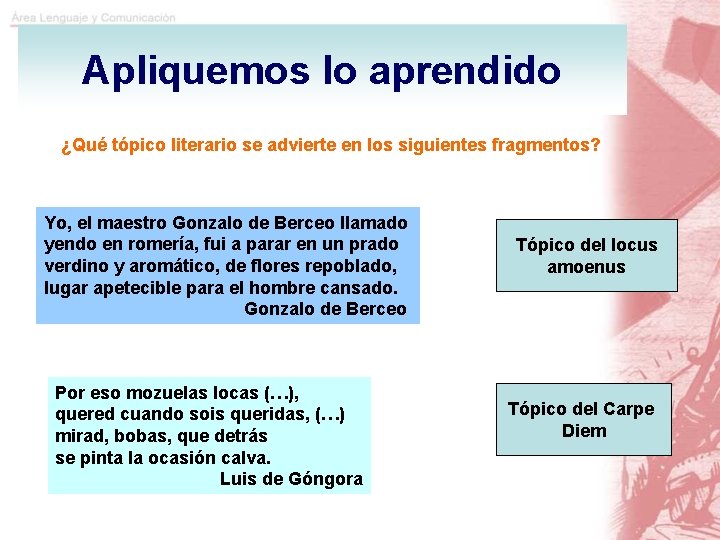 Área Lenguaje y Comunicación

Apliquemos lo aprendido

¿Qué tópico literario se advierte en los siguientes fragmentos?

Yo, el maestro Gonzalo de Berceo llamado
yendo en romería, fui a parar en un prado
verdino y aromático, de flores repoblado,
lugar apetecible para el hombre cansado.
Gonzalo de Berceo

Tópico del locus amoenus

Por eso mozuelas locas (…),
quered cuando sois queridas, (…)
mirad, bobas, que detrás
se pinta la ocasión calva.
Luis de Góngora

Tópico del Carpe Diem